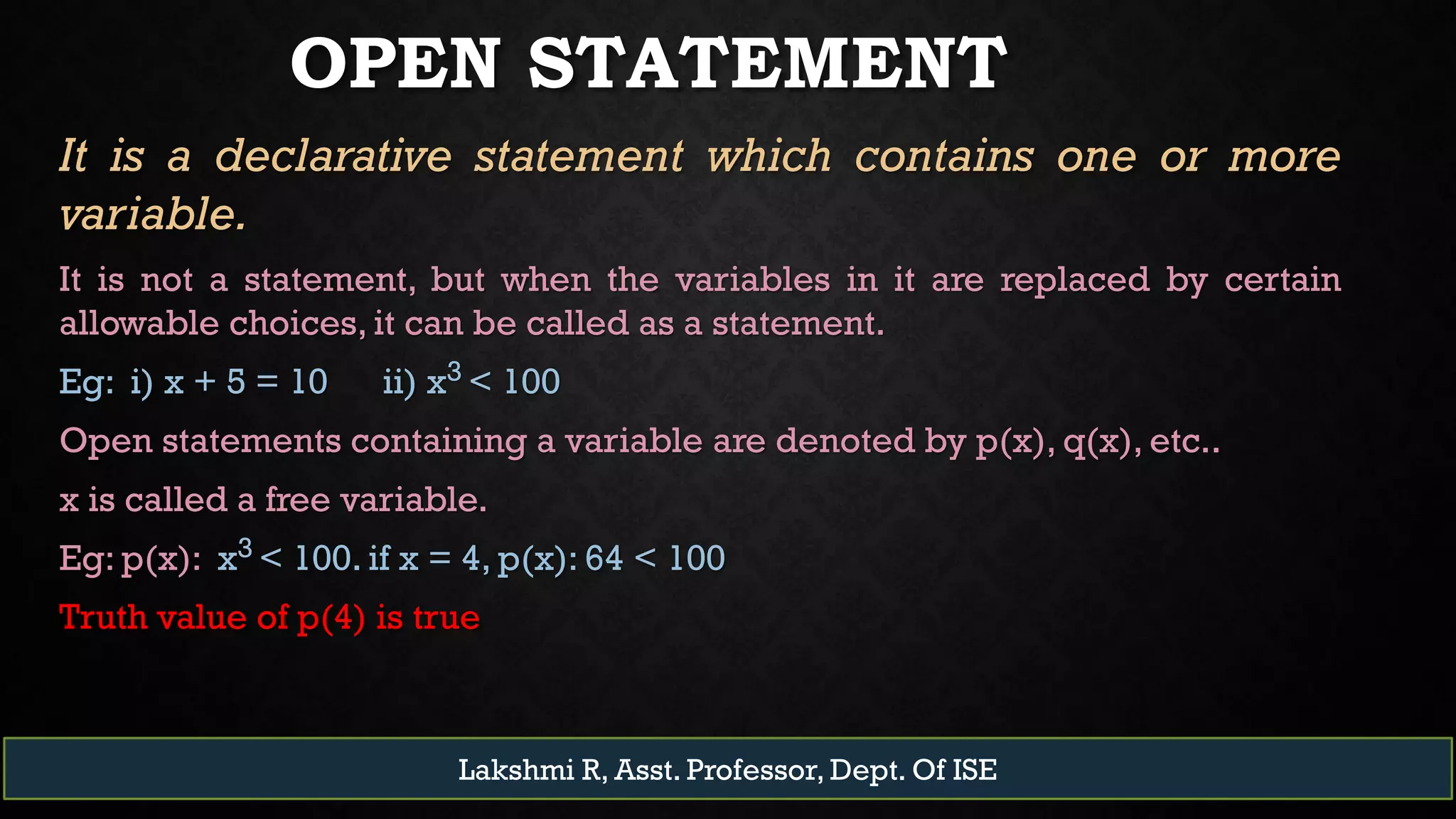 OPEN STATEMENT

It is a declarative statement which contains one or more variable.

It is not a statement, but when the variables in it are replaced by certain allowable choices, it can be called as a statement.

Eg: i) $x + 5 = 10$ ii) $x^3 < 100$

Open statements containing a variable are denoted by p(x), q(x), etc..

x is called a free variable.

Eg: p(x): $x^3 < 100$. if $x = 4$, p(x): $64 < 100$

Truth value of p(4) is true

Lakshmi R, Asst. Professor, Dept. Of ISE